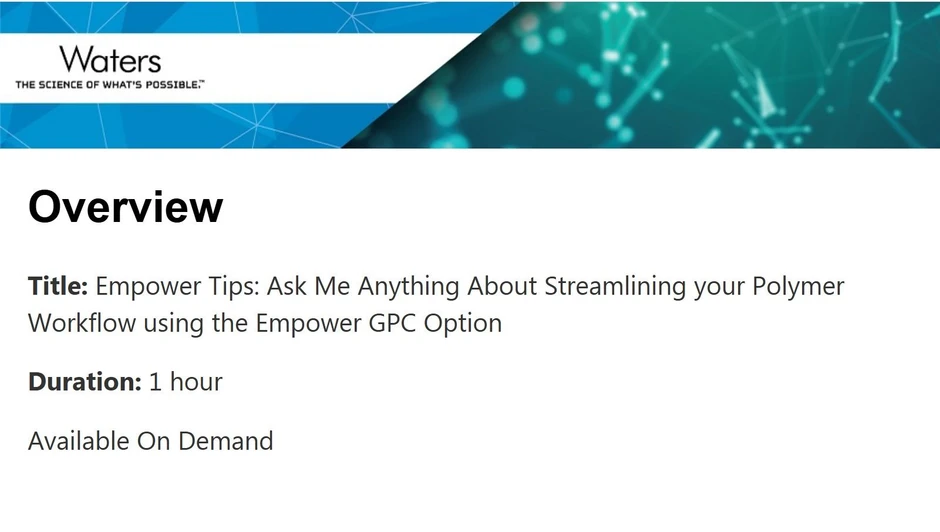 Waters
THE SCIENCE OF WHAT'S POSSIBLE.™

Overview

Title: Empower Tips: Ask Me Anything About Streamlining your Polymer Workflow using the Empower GPC Option

Duration: 1 hour

Available On Demand